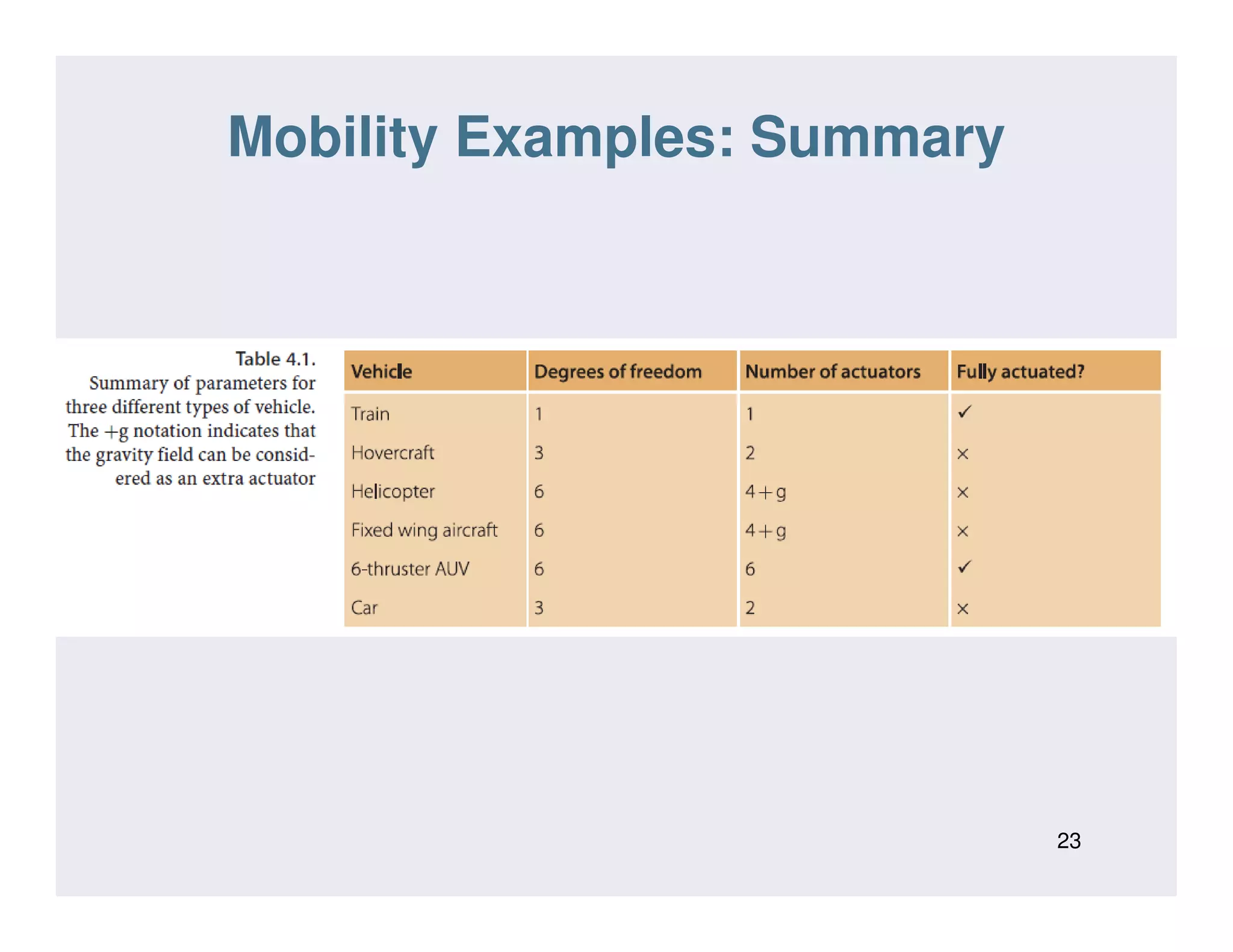 Mobility Examples: Summary

Table 4.1.
Summary of parameters for three different types of vehicle. The +g notation indicates that the gravity field can be considered as an extra actuator

| Vehicle | Degrees of freedom | Number of actuators | Fully actuated? |
|---|---|---|---|
| Train | 1 | 1 | ✓ |
| Hovercraft | 3 | 2 | × |
| Helicopter | 6 | 4+g | × |
| Fixed wing aircraft | 6 | 4+g | × |
| 6-thruster AUV | 6 | 6 | ✓ |
| Car | 3 | 2 | × |

23